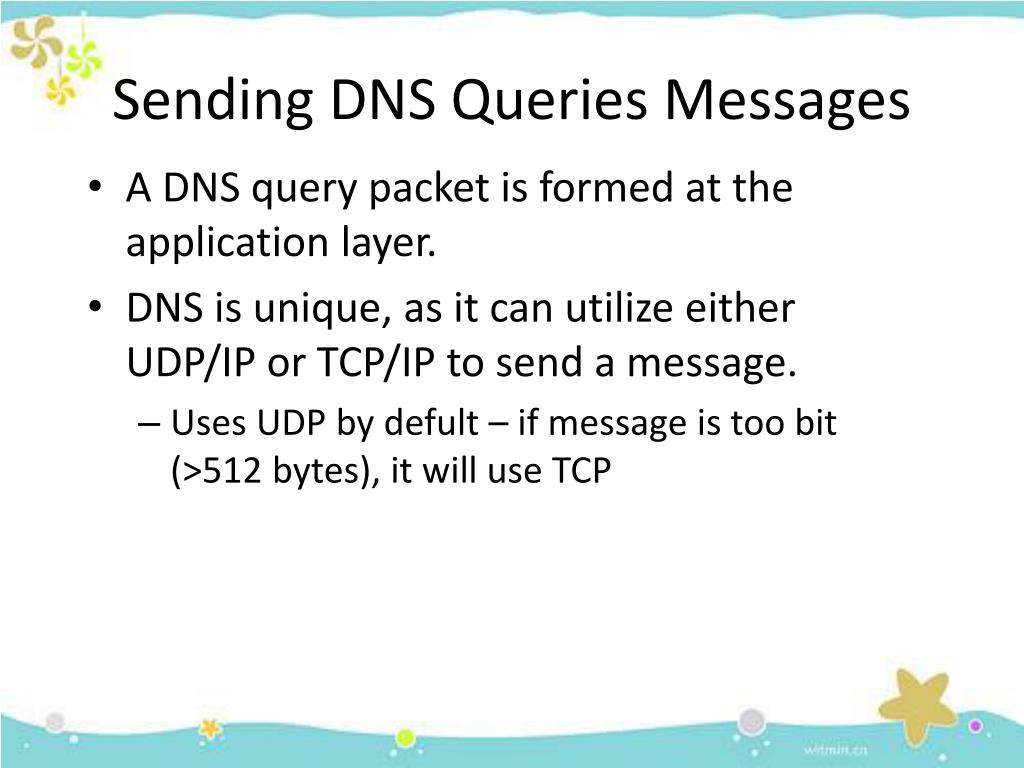 Sending DNS Queries Messages

• A DNS query packet is formed at the application layer.

• DNS is unique, as it can utilize either UDP/IP or TCP/IP to send a message.

– Uses UDP by defult – if message is too bit (>512 bytes), it will use TCP

witmin.cn